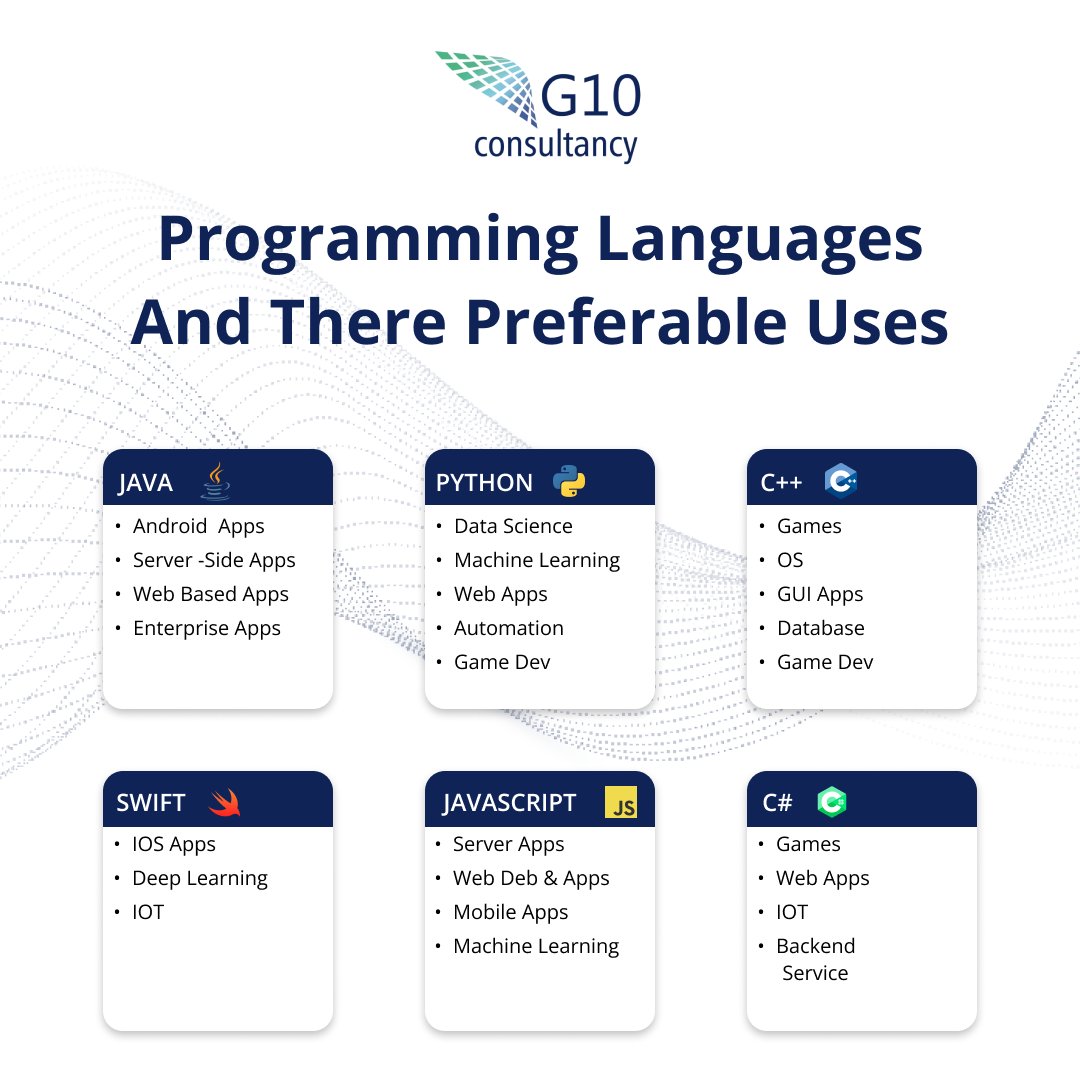 G10
consultancy

Programming Languages And There Preferable Uses

JAVA
• Android Apps
• Server -Side Apps
• Web Based Apps
• Enterprise Apps

PYTHON
• Data Science
• Machine Learning
• Web Apps
• Automation
• Game Dev

C++
• Games
• OS
• GUI Apps
• Database
• Game Dev

SWIFT
• IOS Apps
• Deep Learning
• IOT

JAVASCRIPT
JS
• Server Apps
• Web Deb & Apps
• Mobile Apps
• Machine Learning

C#
• Games
• Web Apps
• IOT
• Backend Service